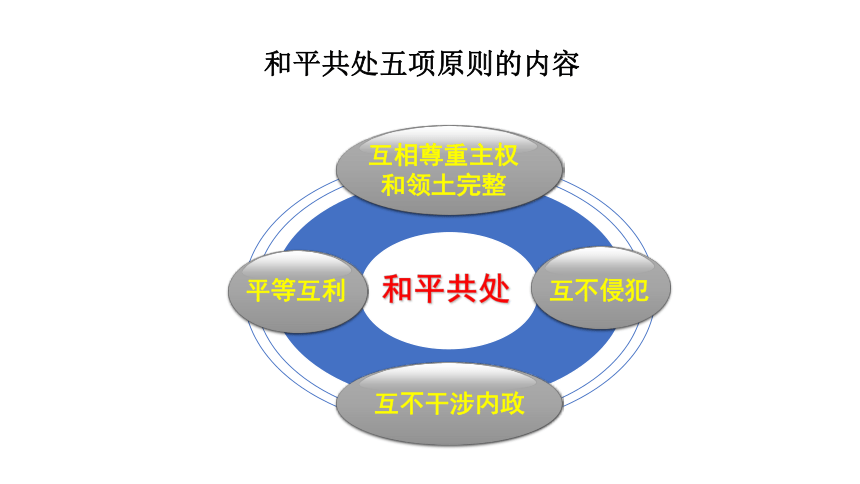 和平共处五项原则的内容

互相尊重主权和领土完整

平等互利

和平共处

互不侵犯

互不干涉内政